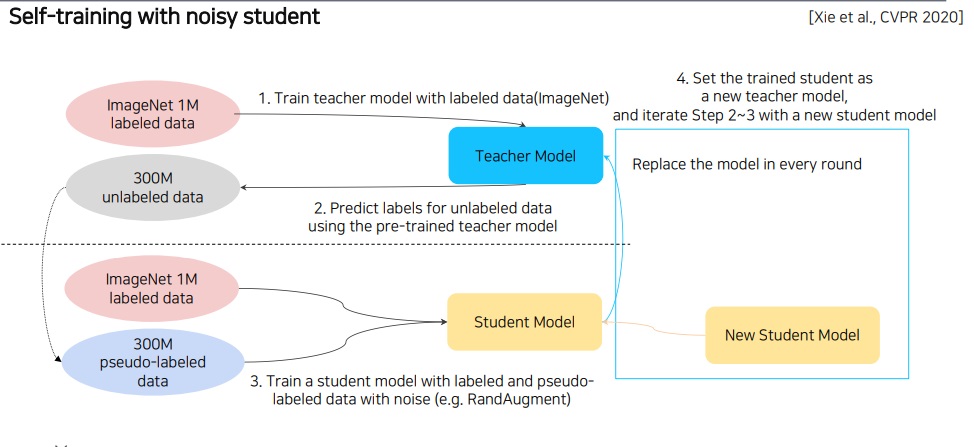 Self-training with noisy student

[Xie et al., CVPR 2020]

ImageNet 1M labeled data

1. Train teacher model with labeled data(ImageNet)

4. Set the trained student as a new teacher model, and iterate Step 2~3 with a new student model

Teacher Model

Replace the model in every round

300M unlabeled data

2. Predict labels for unlabeled data using the pre-trained teacher model

ImageNet 1M labeled data

Student Model

New Student Model

300M pseudo-labeled data

3. Train a student model with labeled and pseudo-labeled data with noise (e.g. RandAugment)